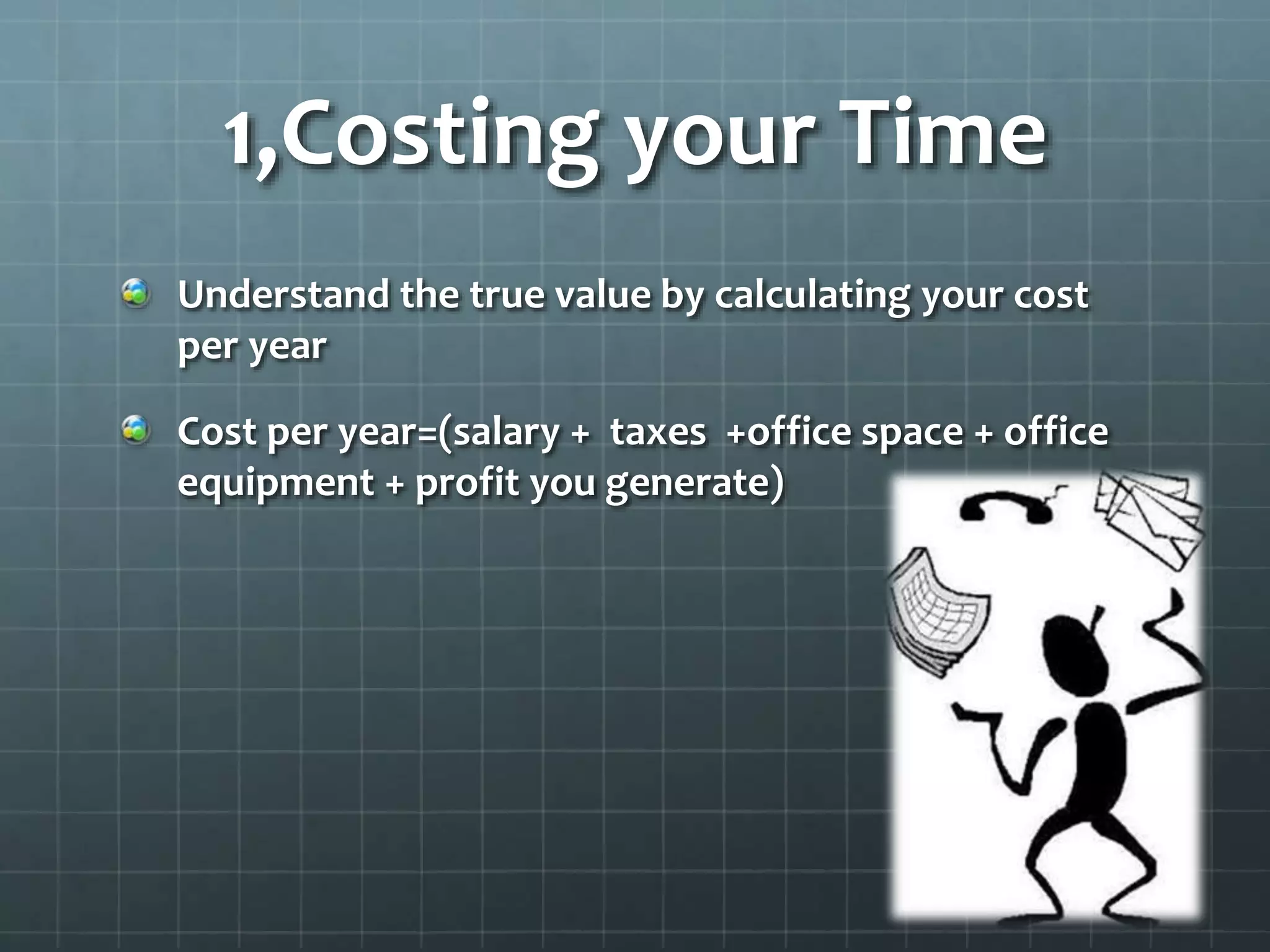 1,Costing your Time

Understand the true value by calculating your cost per year

Cost per year=(salary + taxes +office space + office equipment + profit you generate)